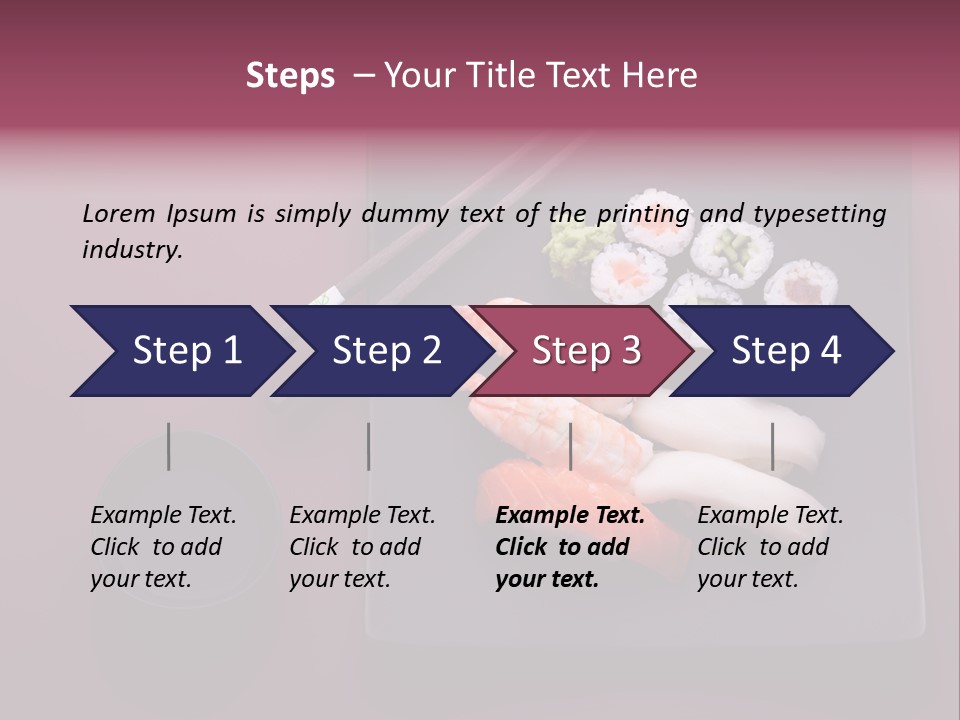 Steps – Your Title Text Here

Lorem Ipsum is simply dummy text of the printing and typesetting industry.

Step 1

Step 2

Step 3

Step 4

Example Text. Click to add your text.

Example Text. Click to add your text.

Example Text. Click to add your text.

Example Text. Click to add your text.